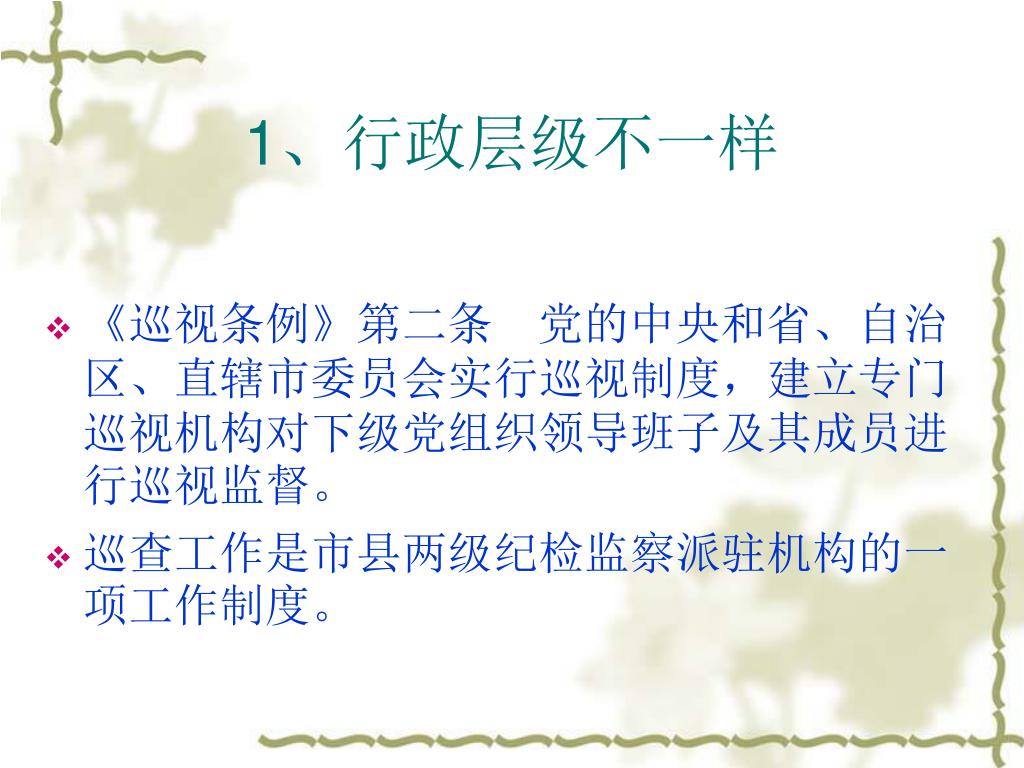 1、行政层级不一样

❖ 《巡视条例》第二条　党的中央和省、自治区、直辖市委员会实行巡视制度，建立专门巡视机构对下级党组织领导班子及其成员进行巡视监督。

❖ 巡查工作是市县两级纪检监察派驻机构的一项工作制度。